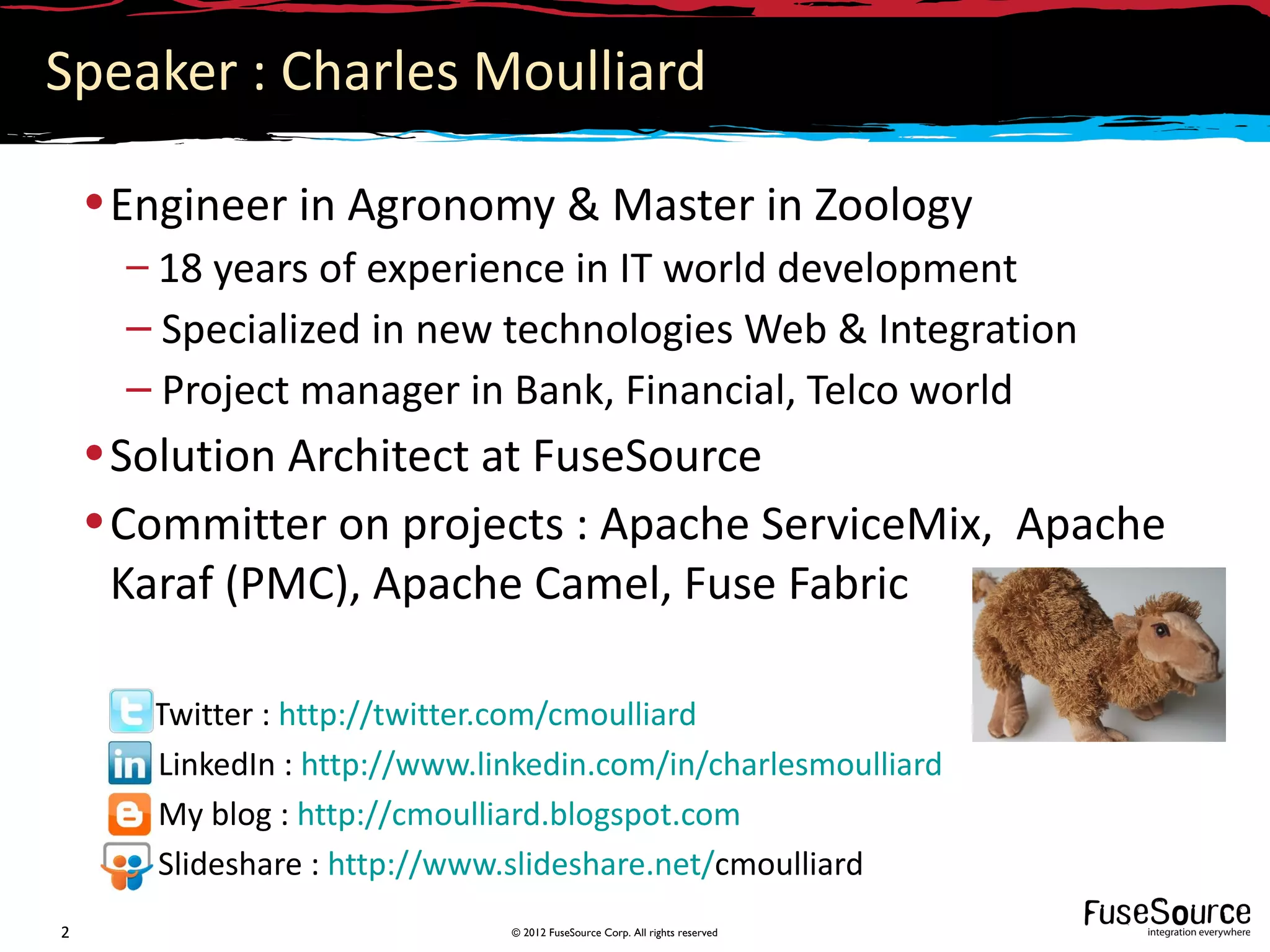 Speaker : Charles Moulliard

• Engineer in Agronomy & Master in Zoology
– 18 years of experience in IT world development
– Specialized in new technologies Web & Integration
– Project manager in Bank, Financial, Telco world

• Solution Architect at FuseSource

• Committer on projects : Apache ServiceMix, Apache Karaf (PMC), Apache Camel, Fuse Fabric

Twitter : http://twitter.com/cmoulliard
LinkedIn : http://www.linkedin.com/in/charlesmoulliard
My blog : http://cmoulliard.blogspot.com
Slideshare : http://www.slideshare.net/cmoulliard

2

© 2012 FuseSource Corp. All rights reserved

FuseSource
integration everywhere